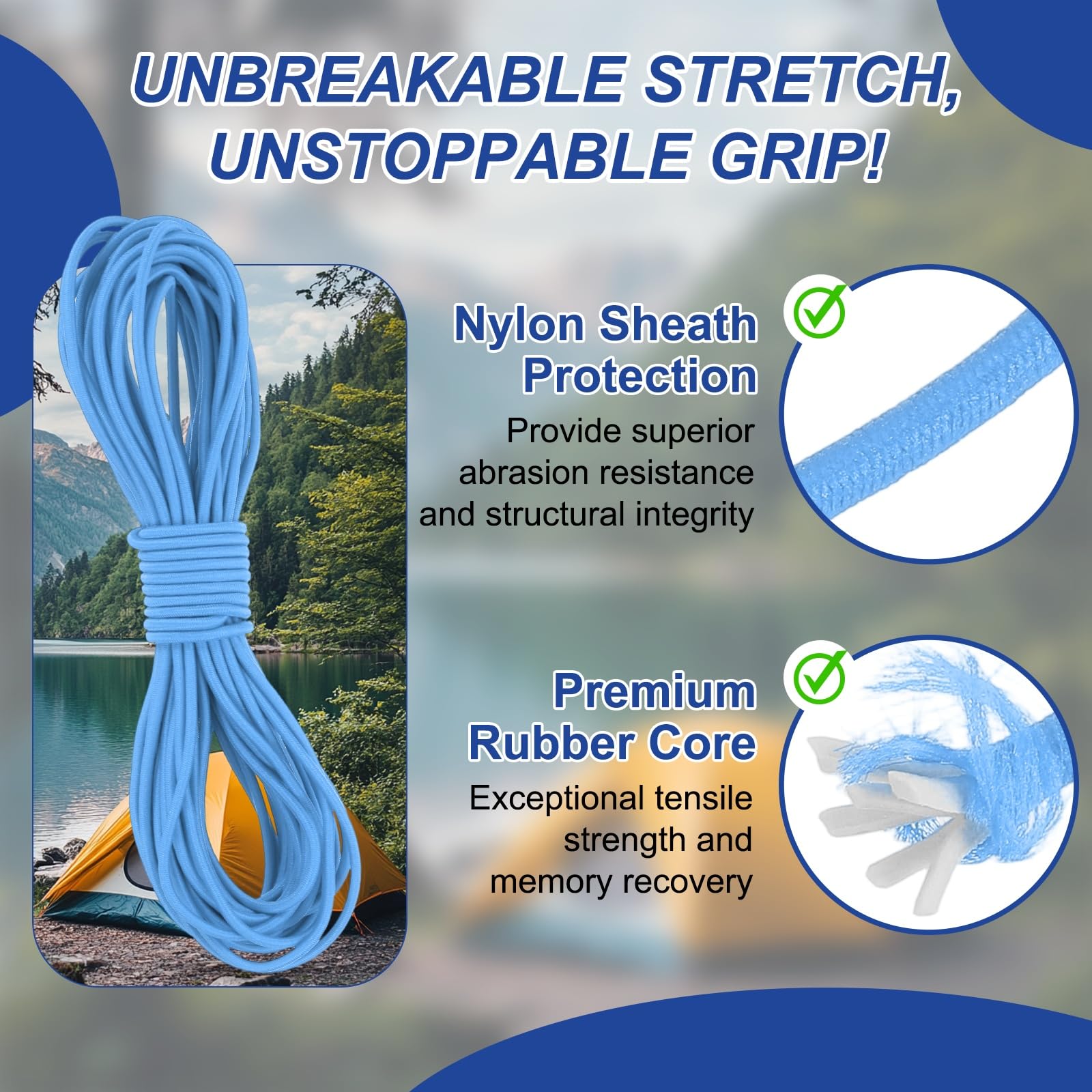 UNBREAKABLE STRETCH, UNSTOPPABLE GRIP!

Nylon Sheath Protection

Provide superior abrasion resistance and structural integrity

Premium Rubber Core

Exceptional tensile strength and memory recovery